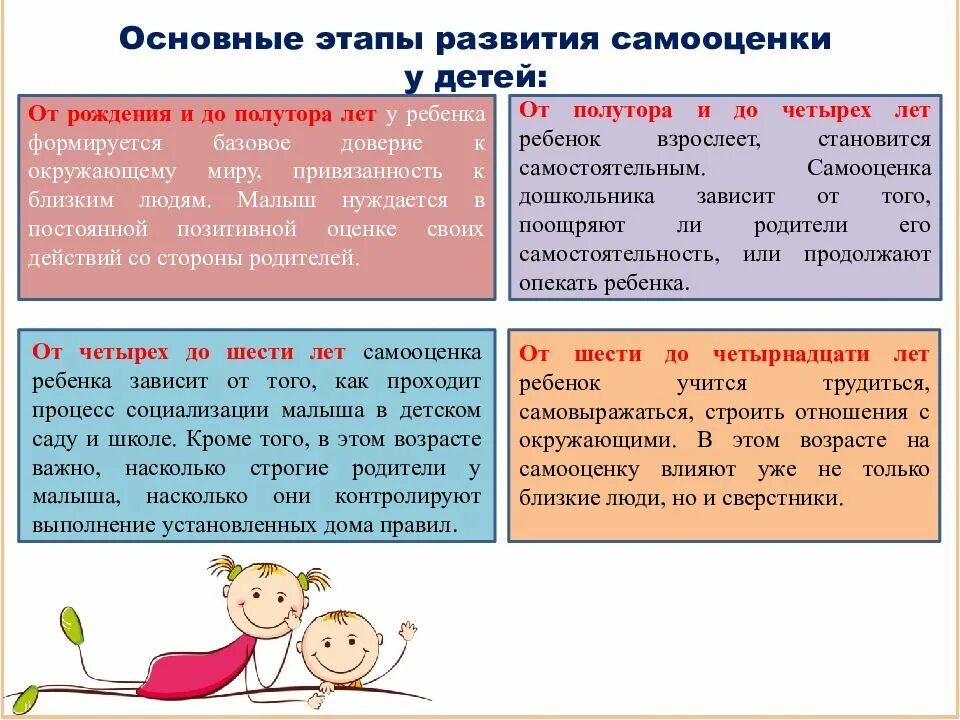 Основные этапы развития самооценки у детей:

От рождения и до полутора лет у ребенка формируется базовое доверие к окружающему миру, привязанность к близким людям. Малыш нуждается в постоянной позитивной оценке своих действий со стороны родителей.

От полутора и до четырех лет ребенок взрослеет, становится самостоятельным. Самооценка дошкольника зависит от того, поощряют ли родители его самостоятельность, или продолжают опекать ребенка.

От четырех до шести лет самооценка ребенка зависит от того, как проходит процесс социализации малыша в детском саду и школе. Кроме того, в этом возрасте важно, насколько строгие родители у малыша, насколько они контролируют выполнение установленных дома правил.

От шести до четырнадцати лет ребенок учится трудиться, самовыражаться, строить отношения с окружающими. В этом возрасте на самооценку влияют уже не только близкие люди, но и сверстники.